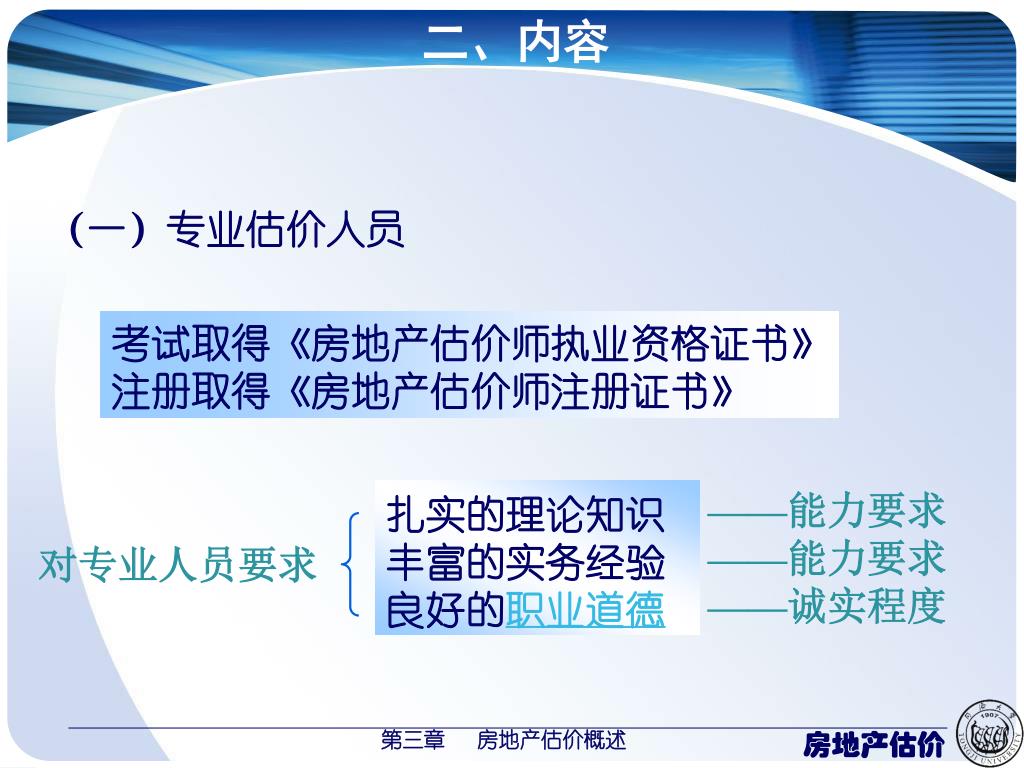 二、内容

（一）专业估价人员

考试取得《房地产估价师执业资格证书》
注册取得《房地产估价师注册证书》

对专业人员要求

扎实的理论知识 ——能力要求
丰富的实务经验 ——能力要求
良好的职业道德 ——诚实程度

第三章 房地产估价概述

房地产估价

1907
TONGJI UNIVERSITY